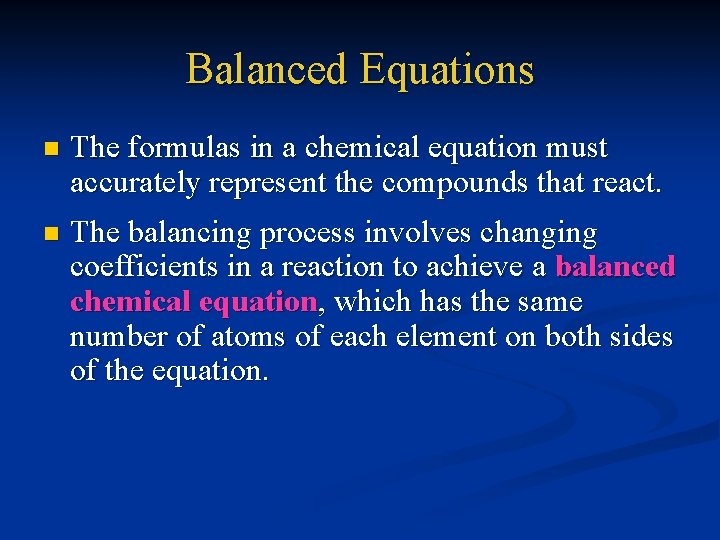 Balanced Equations

The formulas in a chemical equation must accurately represent the compounds that react.

The balancing process involves changing coefficients in a reaction to achieve a balanced chemical equation, which has the same number of atoms of each element on both sides of the equation.